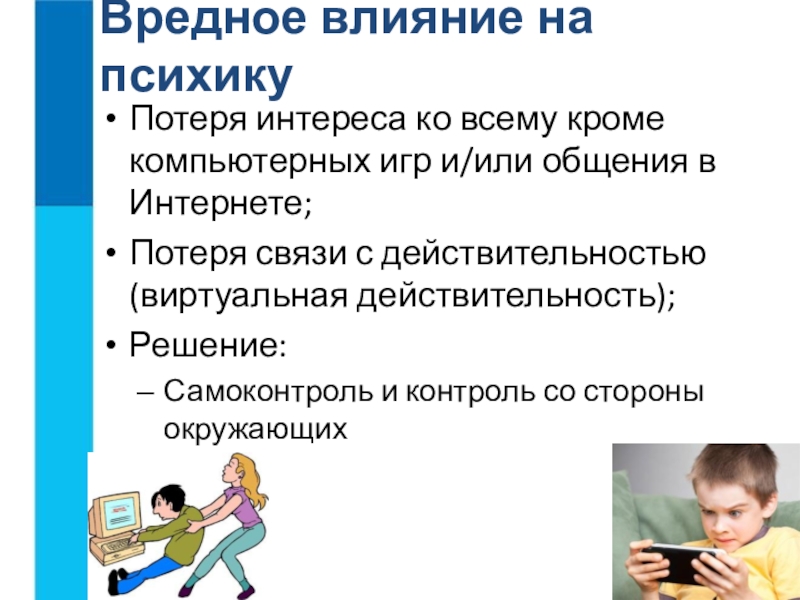 Вредное влияние на психику

• Потеря интереса ко всему кроме компьютерных игр и/или общения в Интернете;
• Потеря связи с действительностью (виртуальная действительность);
• Решение:
– Самоконтроль и контроль со стороны окружающих